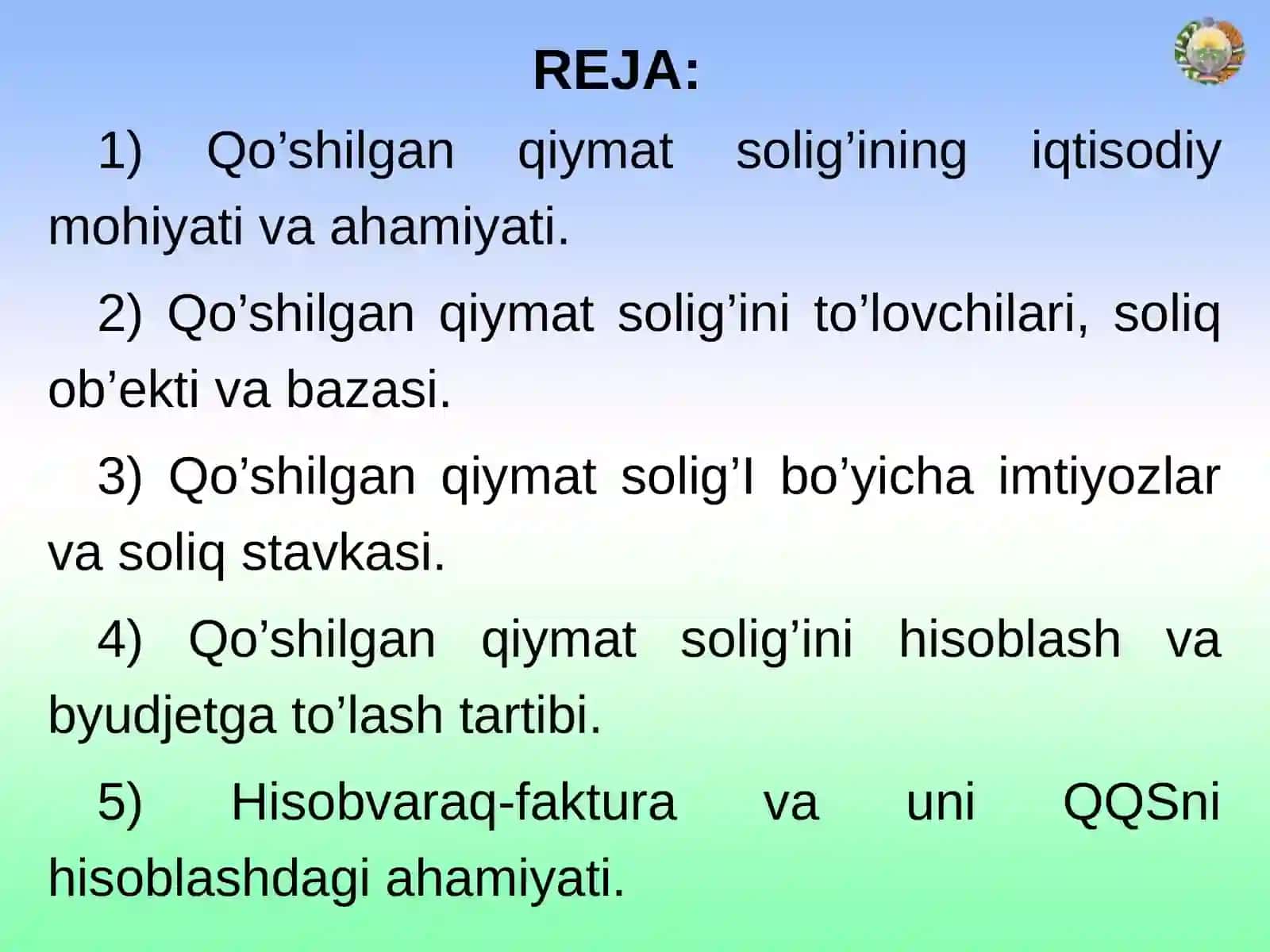 REJA:

1) Qo’shilgan qiymat solig’ining iqtisodiy mohiyati va ahamiyati.

2) Qo’shilgan qiymat solig’ini to’lovchilari, soliq ob’ekti va bazasi.

3) Qo’shilgan qiymat solig’I bo’yicha imtiyozlar va soliq stavkasi.

4) Qo’shilgan qiymat solig’ini hisoblash va byudjetga to’lash tartibi.

5) Hisobvaraq-faktura va uni QQSni hisoblashdagi ahamiyati.